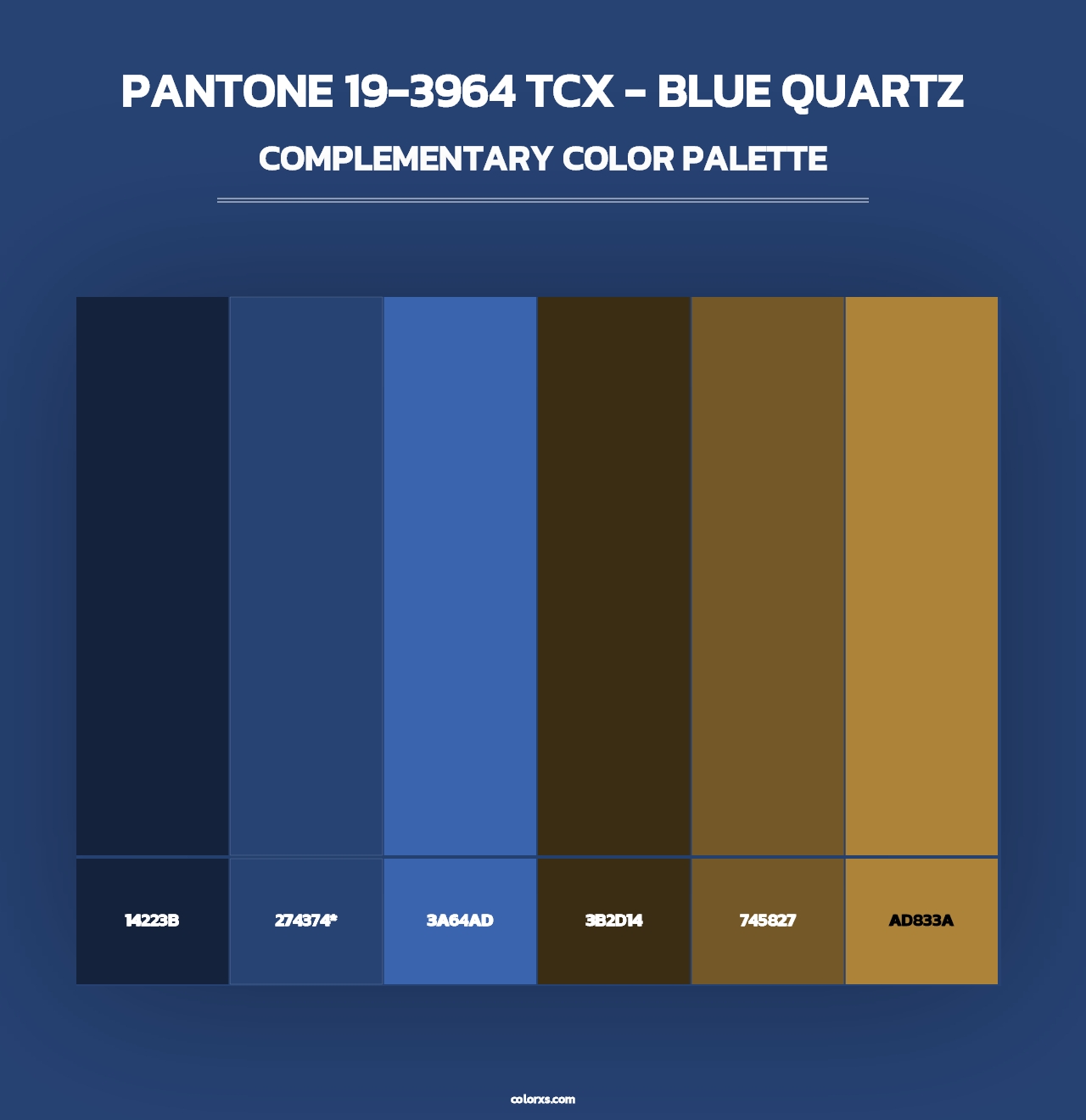 PANTONE 19-3964 TCX - BLUE QUARTZ
COMPLEMENTARY COLOR PALETTE

14223B

274374*

3A64AD

3B2D14

745827

AD833A

colorxs.com